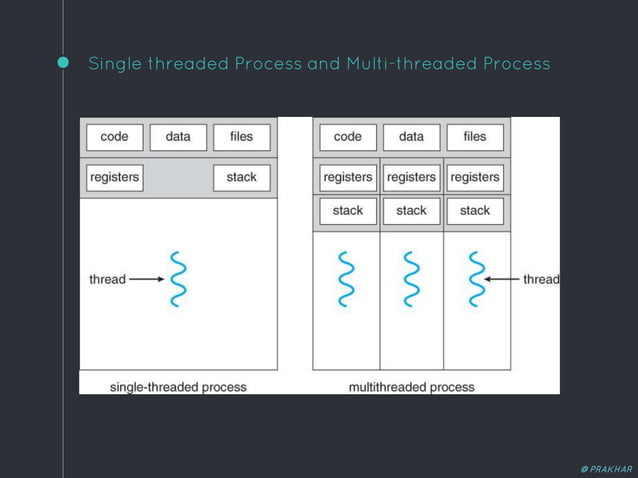 Single threaded Process and Multi-threaded Process

code
data
files
registers
stack
thread
single-threaded process

code
data
files
registers
registers
registers
stack
stack
stack
thread
multithreaded process

@ PRAKHAR